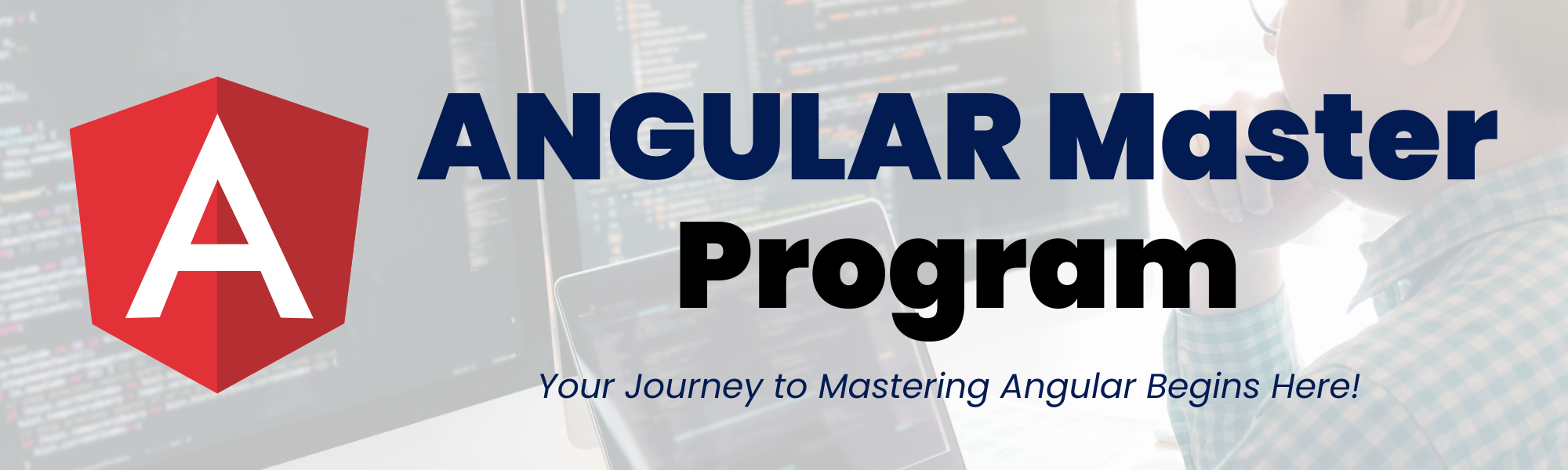 A

ANGULAR Master Program

Your Journey to Mastering Angular Begins Here!